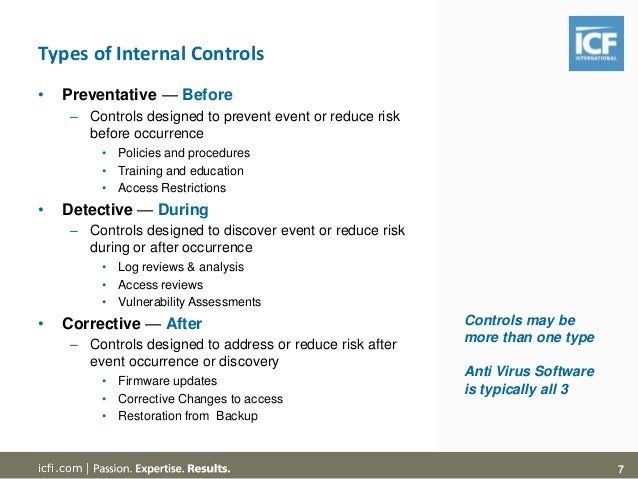 Types of Internal Controls

ICF INTERNATIONAL

• Preventative — Before
– Controls designed to prevent event or reduce risk before occurrence
• Policies and procedures
• Training and education
• Access Restrictions

• Detective — During
– Controls designed to discover event or reduce risk during or after occurrence
• Log reviews & analysis
• Access reviews
• Vulnerability Assessments

• Corrective — After
– Controls designed to address or reduce risk after event occurrence or discovery
• Firmware updates
• Corrective Changes to access
• Restoration from Backup

Controls may be more than one type

Anti Virus Software is typically all 3

icfi.com | Passion. Expertise. Results.

7